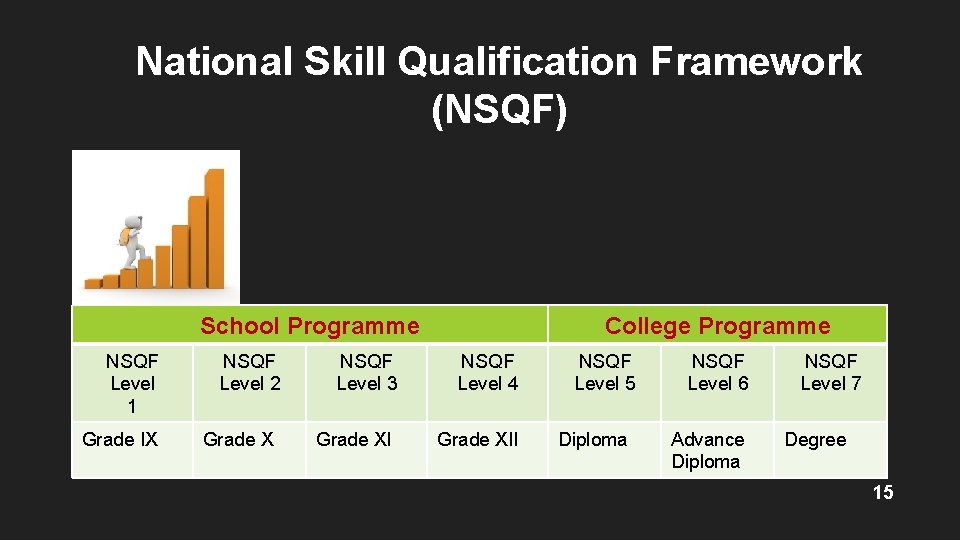 National Skill Qualification Framework (NSQF)

| School Programme | | | | College Programme | | |
|---|---|---|---|---|---|---|
| NSQF Level 1 | NSQF Level 2 | NSQF Level 3 | NSQF Level 4 | NSQF Level 5 | NSQF Level 6 | NSQF Level 7 |
| Grade IX | Grade X | Grade XI | Grade XII | Diploma | Advance Diploma | Degree |

15